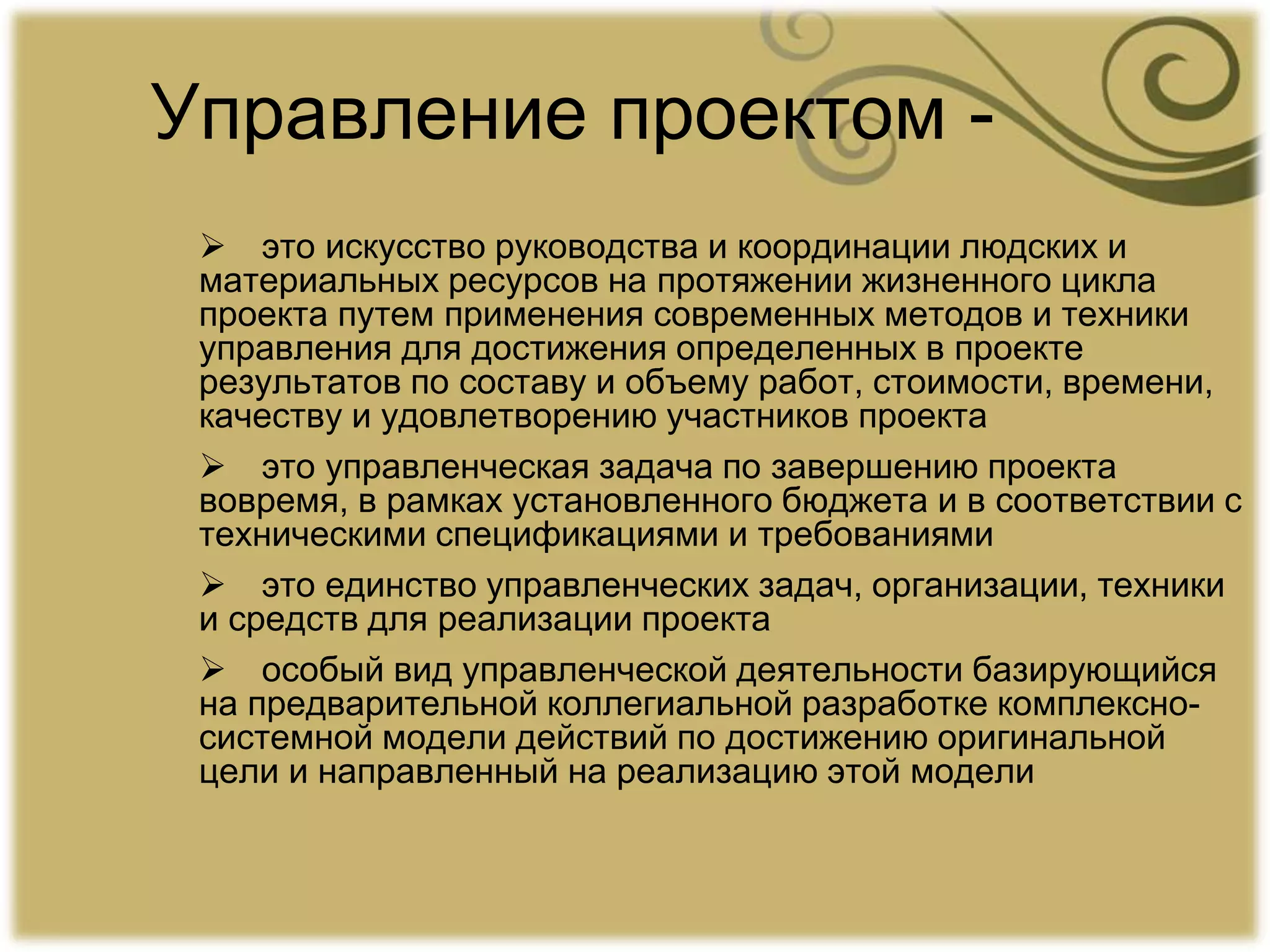 Управление проектом -

➢ это искусство руководства и координации людских и материальных ресурсов на протяжении жизненного цикла проекта путем применения современных методов и техники управления для достижения определенных в проекте результатов по составу и объему работ, стоимости, времени, качеству и удовлетворению участников проекта

➢ это управленческая задача по завершению проекта вовремя, в рамках установленного бюджета и в соответствии с техническими спецификациями и требованиями

➢ это единство управленческих задач, организации, техники и средств для реализации проекта

➢ особый вид управленческой деятельности базирующийся на предварительной коллегиальной разработке комплексно-системной модели действий по достижению оригинальной цели и направленный на реализацию этой модели